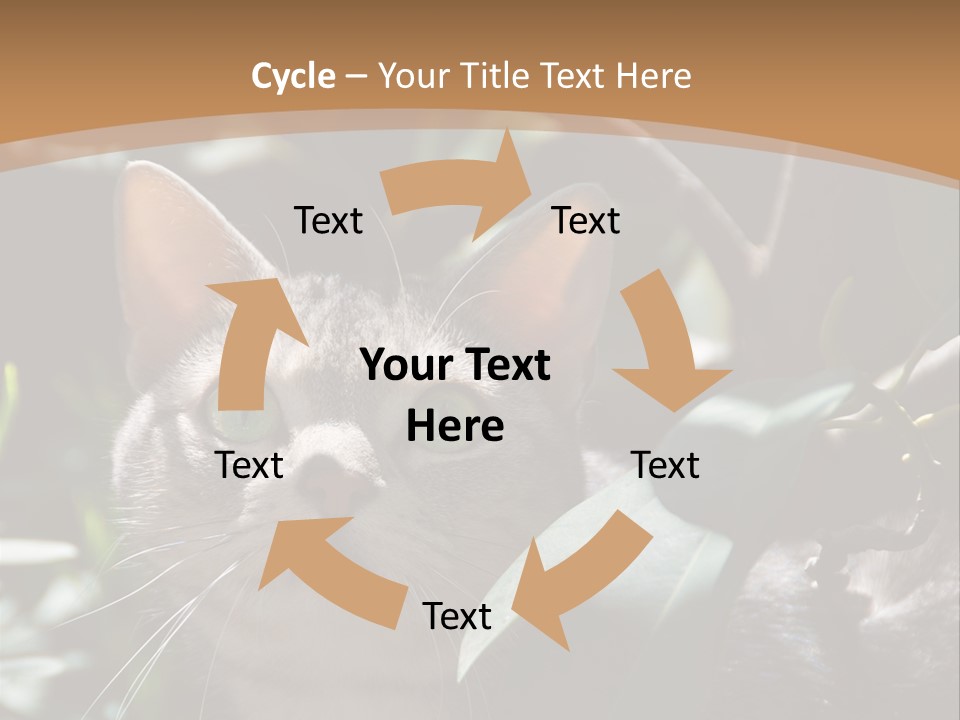 Cycle – Your Title Text Here

Text

Text

Your Text Here

Text

Text

Text